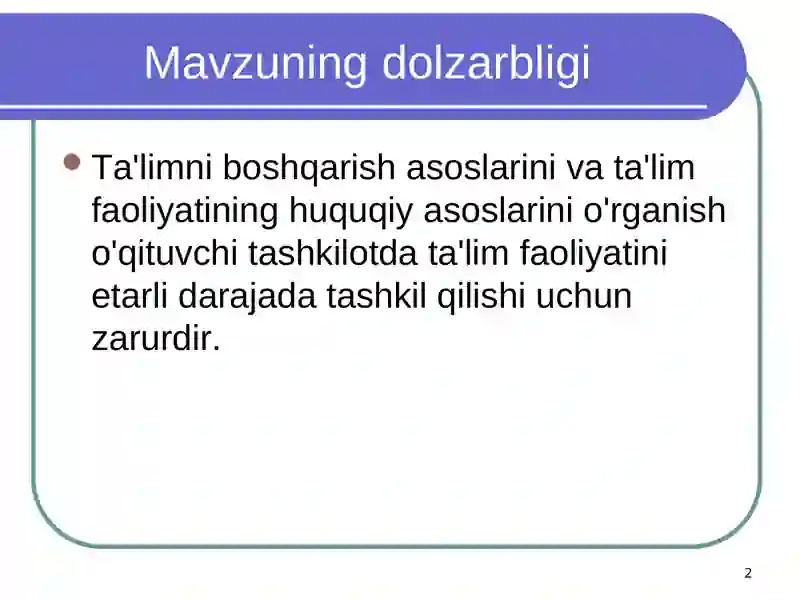 Mavzuning dolzarbligi

Ta'limni boshqarish asoslarini va ta'lim faoliyatining huquqiy asoslarini o'rganish o'qituvchi tashkilotda ta'lim faoliyatini etarli darajada tashkil qilishi uchun zarurdir.

2